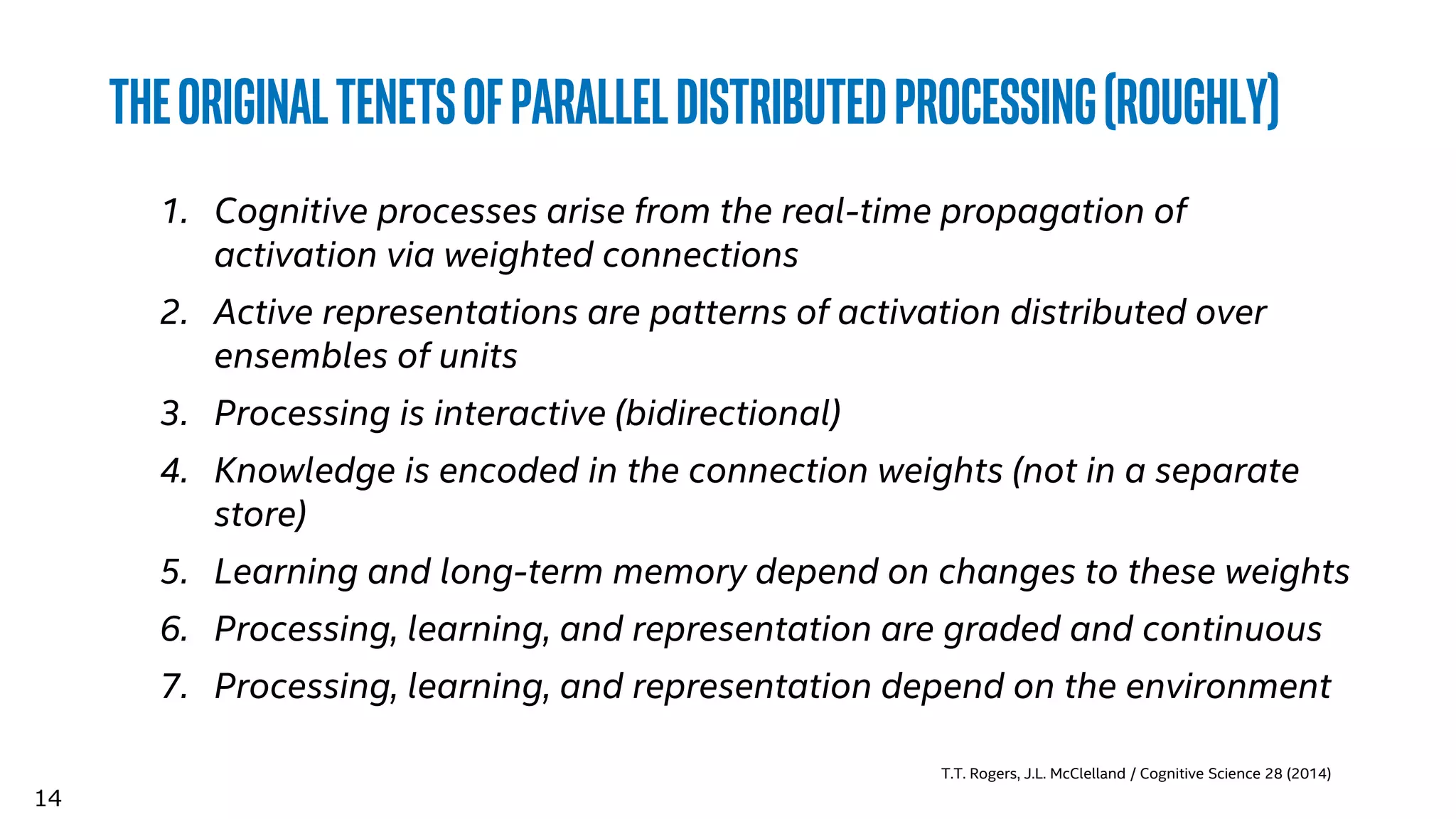 THE ORIGINAL TENETS OF PARALLEL DISTRIBUTED PROCESSING (ROUGHLY)

1. Cognitive processes arise from the real-time propagation of activation via weighted connections
2. Active representations are patterns of activation distributed over ensembles of units
3. Processing is interactive (bidirectional)
4. Knowledge is encoded in the connection weights (not in a separate store)
5. Learning and long-term memory depend on changes to these weights
6. Processing, learning, and representation are graded and continuous
7. Processing, learning, and representation depend on the environment

T.T. Rogers, J.L. McClelland / Cognitive Science 28 (2014)

14